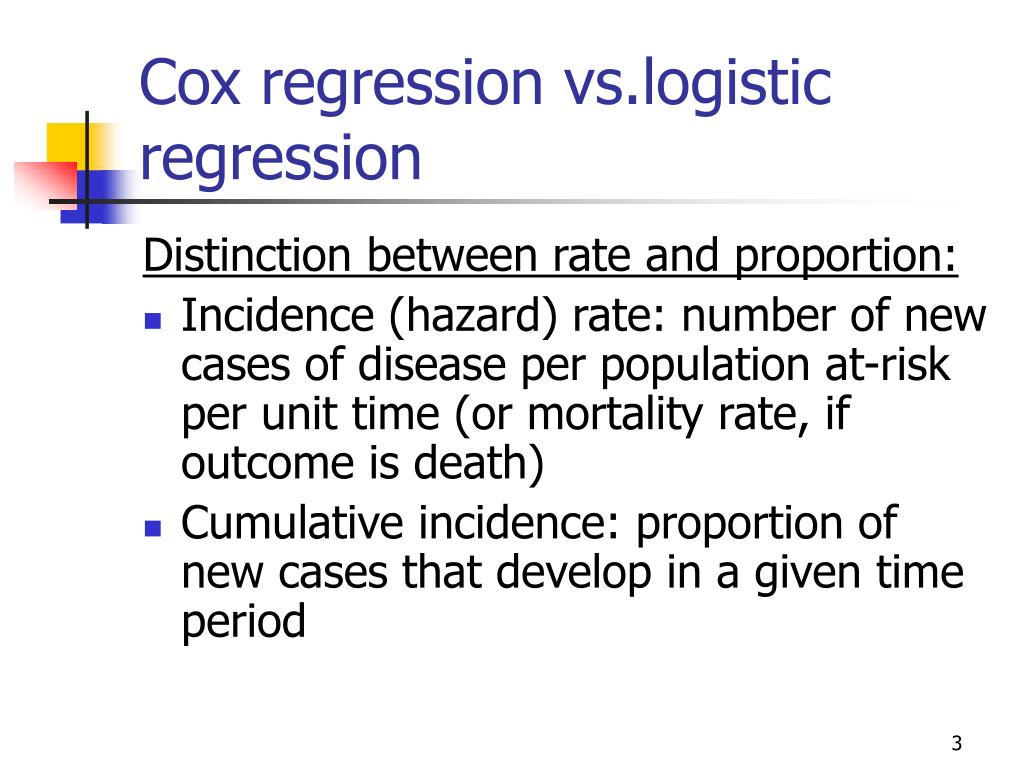 Cox regression vs.logistic regression

Distinction between rate and proportion:

- Incidence (hazard) rate: number of new cases of disease per population at-risk per unit time (or mortality rate, if outcome is death)
- Cumulative incidence: proportion of new cases that develop in a given time period

3